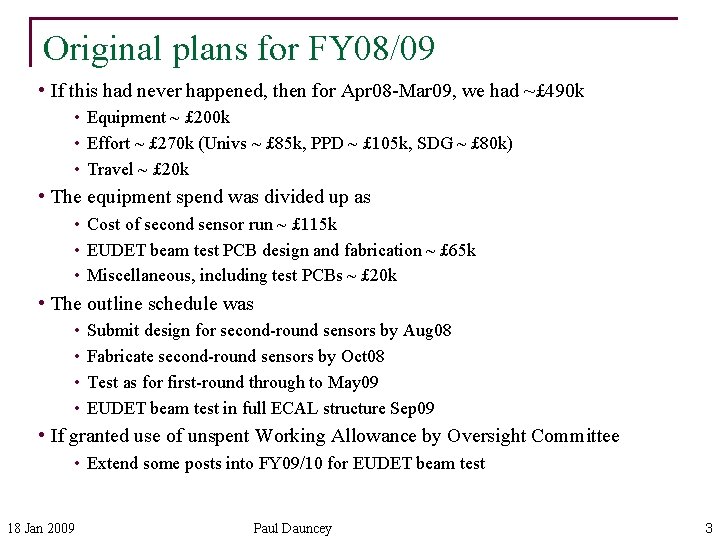 Original plans for FY08/09

• If this had never happened, then for Apr08-Mar09, we had ~£490k
  • Equipment ~ £200k
  • Effort ~ £270k (Univs ~ £85k, PPD ~ £105k, SDG ~ £80k)
  • Travel ~ £20k
• The equipment spend was divided up as
  • Cost of second sensor run ~ £115k
  • EUDET beam test PCB design and fabrication ~ £65k
  • Miscellaneous, including test PCBs ~ £20k
• The outline schedule was
  • Submit design for second-round sensors by Aug08
  • Fabricate second-round sensors by Oct08
  • Test as for first-round through to May09
  • EUDET beam test in full ECAL structure Sep09
• If granted use of unspent Working Allowance by Oversight Committee
  • Extend some posts into FY09/10 for EUDET beam test

18 Jan 2009

Paul Dauncey

3